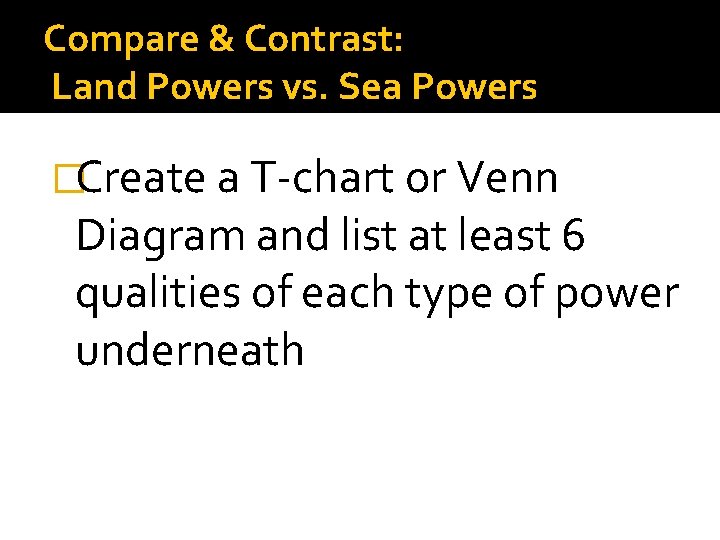 Compare & Contrast:
Land Powers vs. Sea Powers

Create a T-chart or Venn Diagram and list at least 6 qualities of each type of power underneath